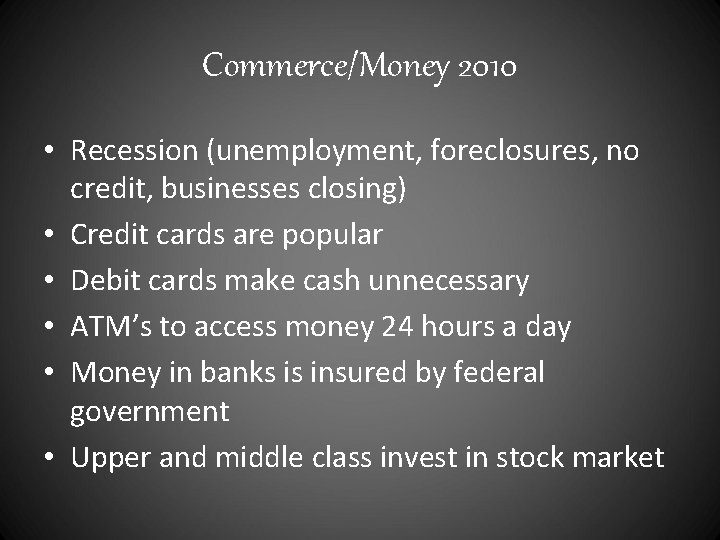 Commerce/Money 2010

• Recession (unemployment, foreclosures, no credit, businesses closing)
• Credit cards are popular
• Debit cards make cash unnecessary
• ATM's to access money 24 hours a day
• Money in banks is insured by federal government
• Upper and middle class invest in stock market